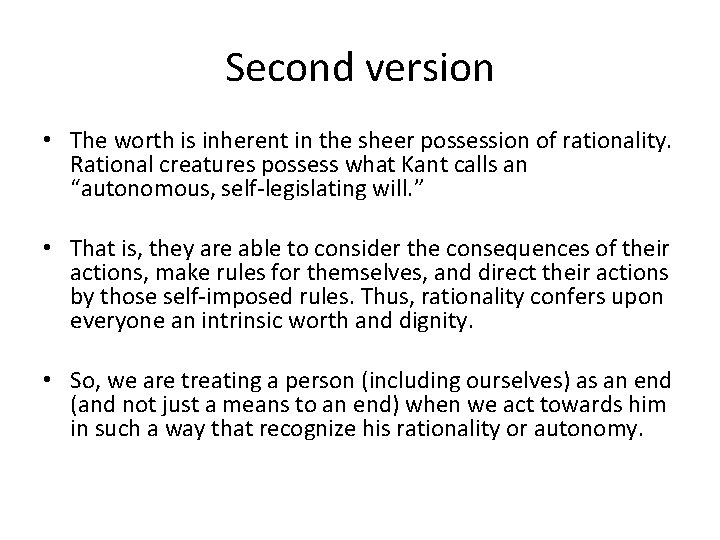 Second version

• The worth is inherent in the sheer possession of rationality. Rational creatures possess what Kant calls an “autonomous, self-legislating will.”

• That is, they are able to consider the consequences of their actions, make rules for themselves, and direct their actions by those self-imposed rules. Thus, rationality confers upon everyone an intrinsic worth and dignity.

• So, we are treating a person (including ourselves) as an end (and not just a means to an end) when we act towards him in such a way that recognize his rationality or autonomy.